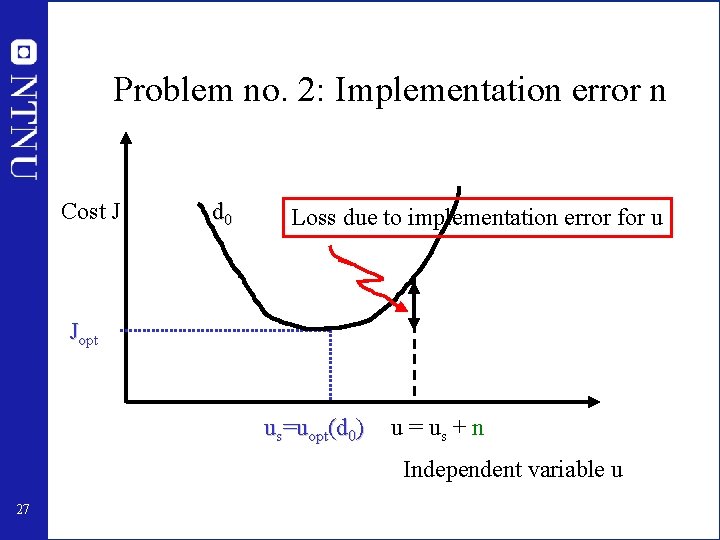 NTNU

Problem no. 2: Implementation error n

Cost J

$d_0$

Loss due to implementation error for u

$J_{opt}$

$u_s=u_{opt}(d_0)$

$u = u_s + n$

Independent variable u

27